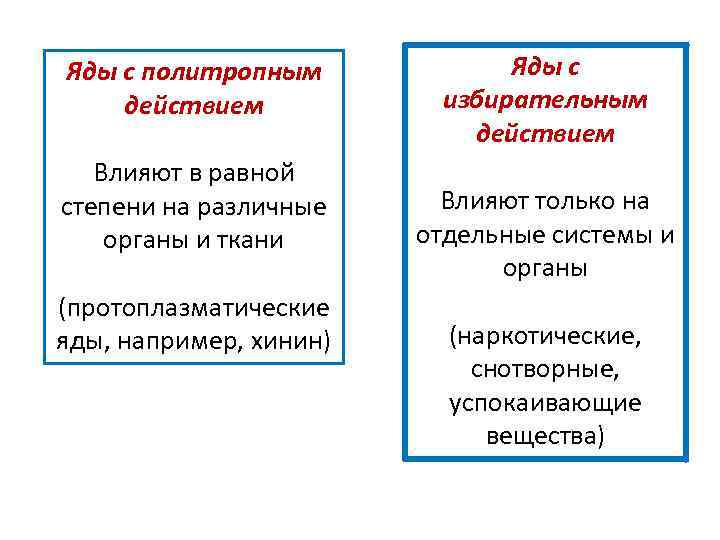 Яды с политропным действием

Влияют в равной степени на различные органы и ткани

(протоплазматические яды, например, хинин)

Яды с избирательным действием

Влияют только на отдельные системы и органы

(наркотические, снотворные, успокаивающие вещества)